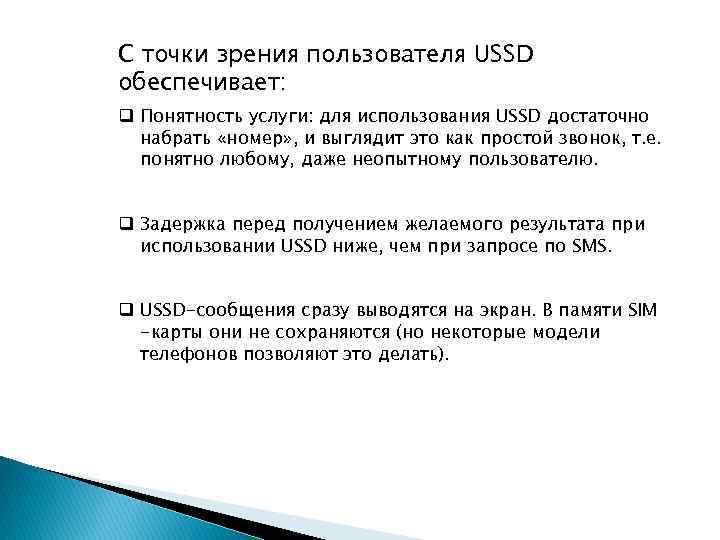 С точки зрения пользователя USSD обеспечивает:

❑ Понятность услуги: для использования USSD достаточно набрать «номер», и выглядит это как простой звонок, т.е. понятно любому, даже неопытному пользователю.

❑ Задержка перед получением желаемого результата при использовании USSD ниже, чем при запросе по SMS.

❑ USSD-сообщения сразу выводятся на экран. В памяти SIM -карты они не сохраняются (но некоторые модели телефонов позволяют это делать).